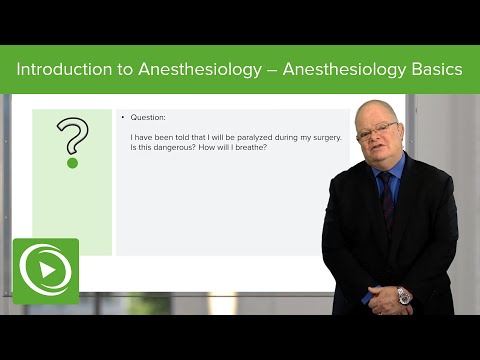 Introduction to Anesthesiology – Anesthesiology Basics

?

• Question:

I have been told that I will be paralyzed during my surgery. Is this dangerous? How will I breathe?